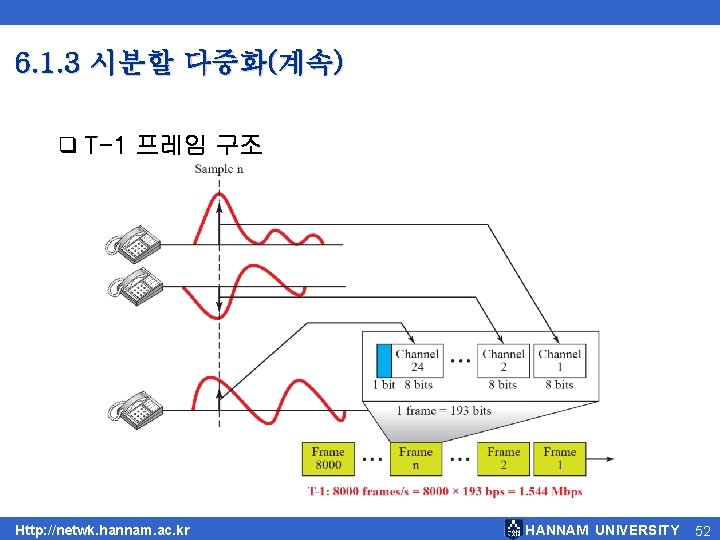 6.1.3 시분할 다중화(계속)

❑ T-1 프레임 구조

Sample n

Channel 24
...
Channel 2
Channel 1

1 bit 8 bits
8 bits
8 bits

1 frame = 193 bits

Frame 8000
...
Frame n
...
Frame 2
Frame 1

T-1: 8000 frames/s = 8000 × 193 bps = 1.544 Mbps

Http://netwk.hannam.ac.kr

HANNAM UNIVERSITY 52